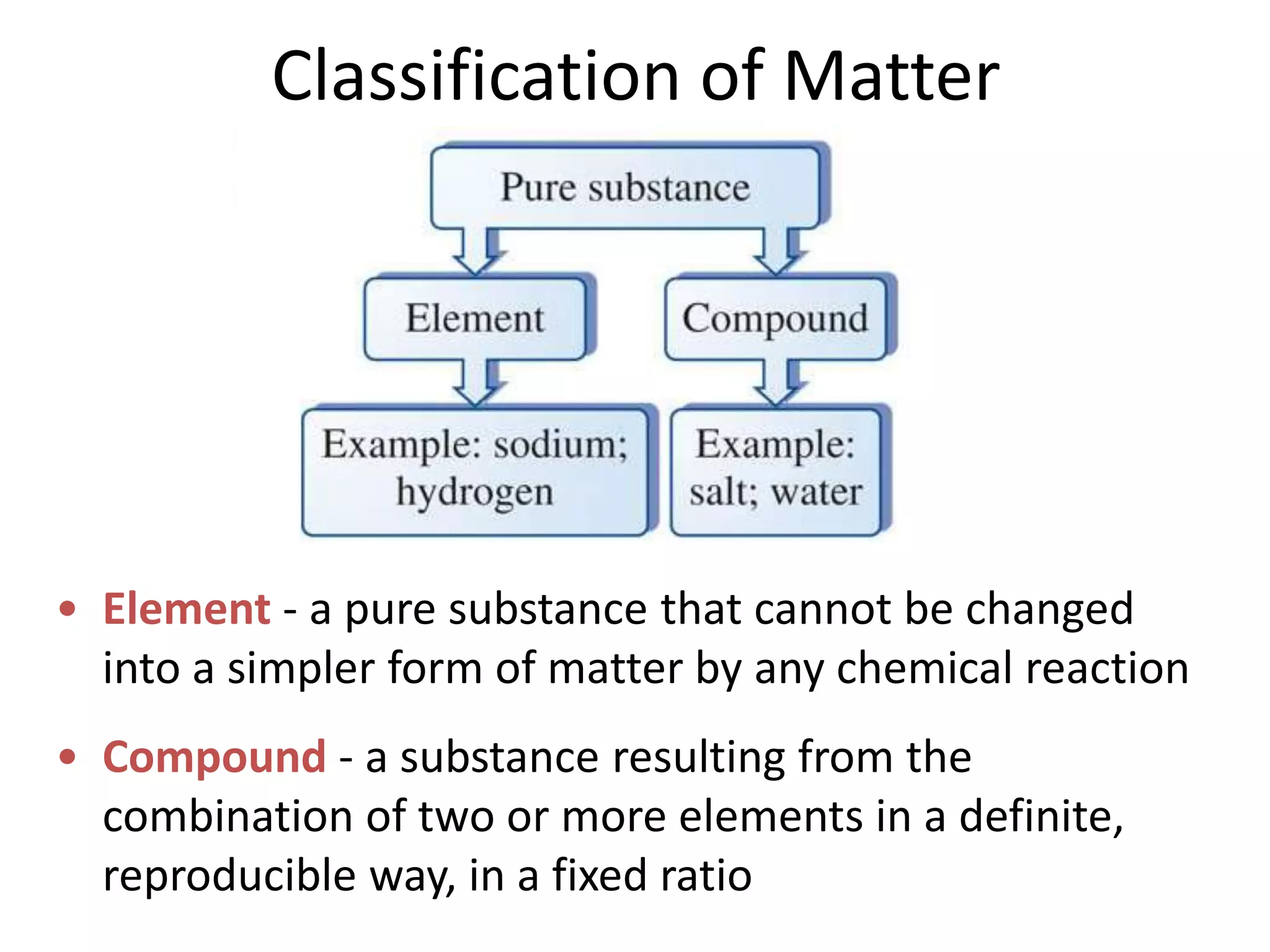 Classification of Matter

Pure substance

Element

Compound

Example: sodium; hydrogen

Example: salt; water

• Element - a pure substance that cannot be changed into a simpler form of matter by any chemical reaction

• Compound - a substance resulting from the combination of two or more elements in a definite, reproducible way, in a fixed ratio